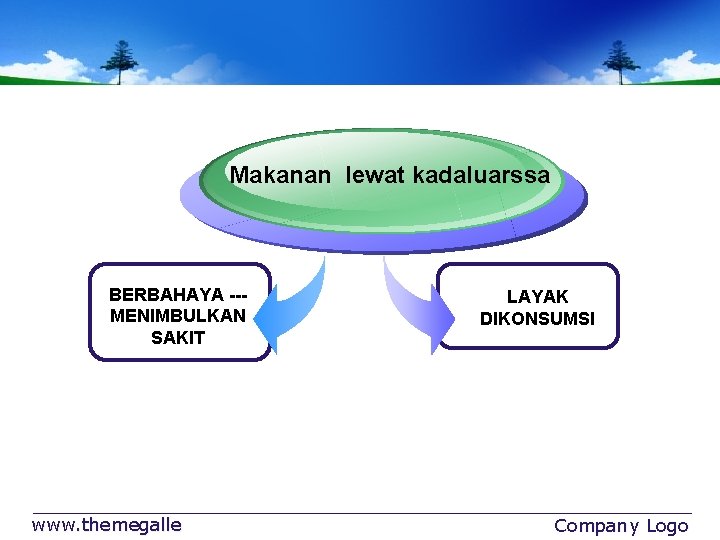 Makanan lewat kadaluarssa

BERBAHAYA --- MENIMBULKAN SAKIT

LAYAK DIKONSUMSI

www.themegalle

Company Logo